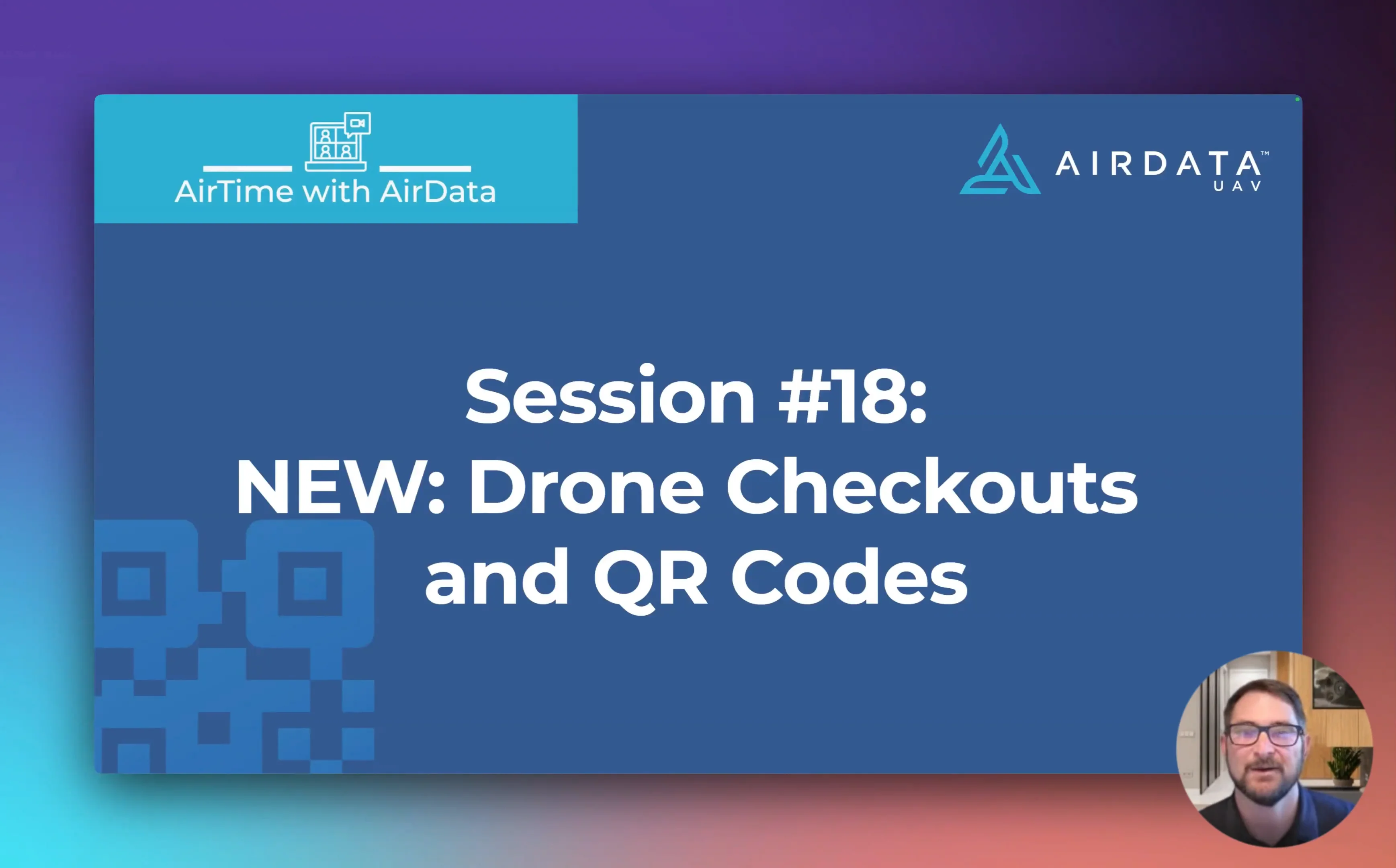 AirTime with AirData

AIRDATA™
UAV

Session #18:
NEW: Drone Checkouts and QR Codes